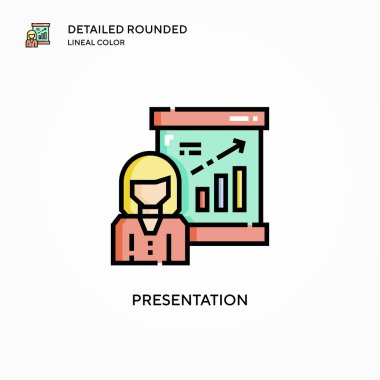 DETAILED ROUNDED
LINEAL COLOR

PRESENTATION